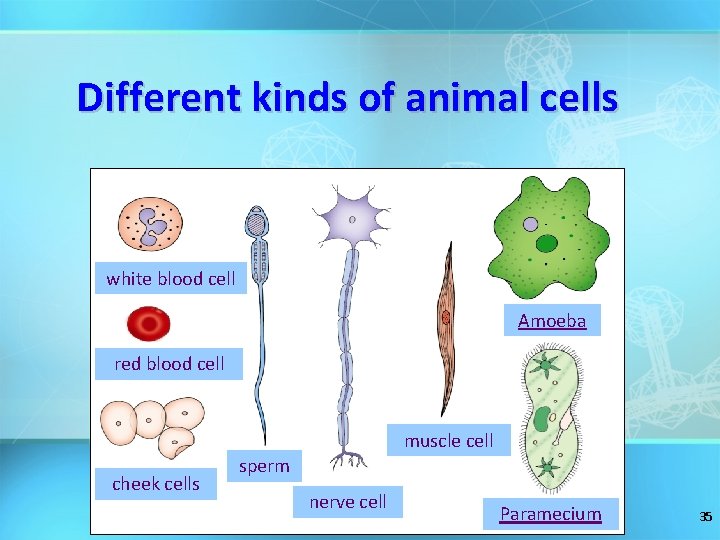 Different kinds of animal cells

white blood cell

red blood cell

cheek cells

sperm

nerve cell

muscle cell

Amoeba

Paramecium

35